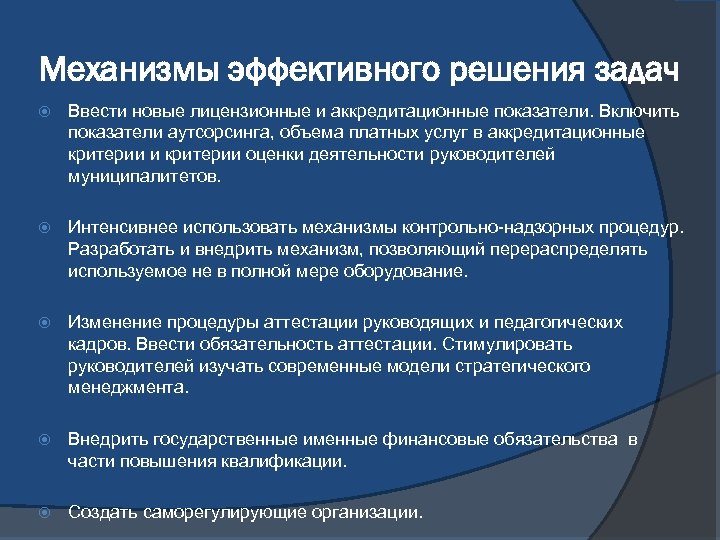 Механизмы эффективного решения задач

Ввести новые лицензионные и аккредитационные показатели. Включить показатели аутсорсинга, объема платных услуг в аккредитационные критерии и критерии оценки деятельности руководителей муниципалитетов.

Интенсивнее использовать механизмы контрольно-надзорных процедур. Разработать и внедрить механизм, позволяющий перераспределять используемое не в полной мере оборудование.

Изменение процедуры аттестации руководящих и педагогических кадров. Ввести обязательность аттестации. Стимулировать руководителей изучать современные модели стратегического менеджмента.

Внедрить государственные именные финансовые обязательства в части повышения квалификации.

Создать саморегулирующие организации.